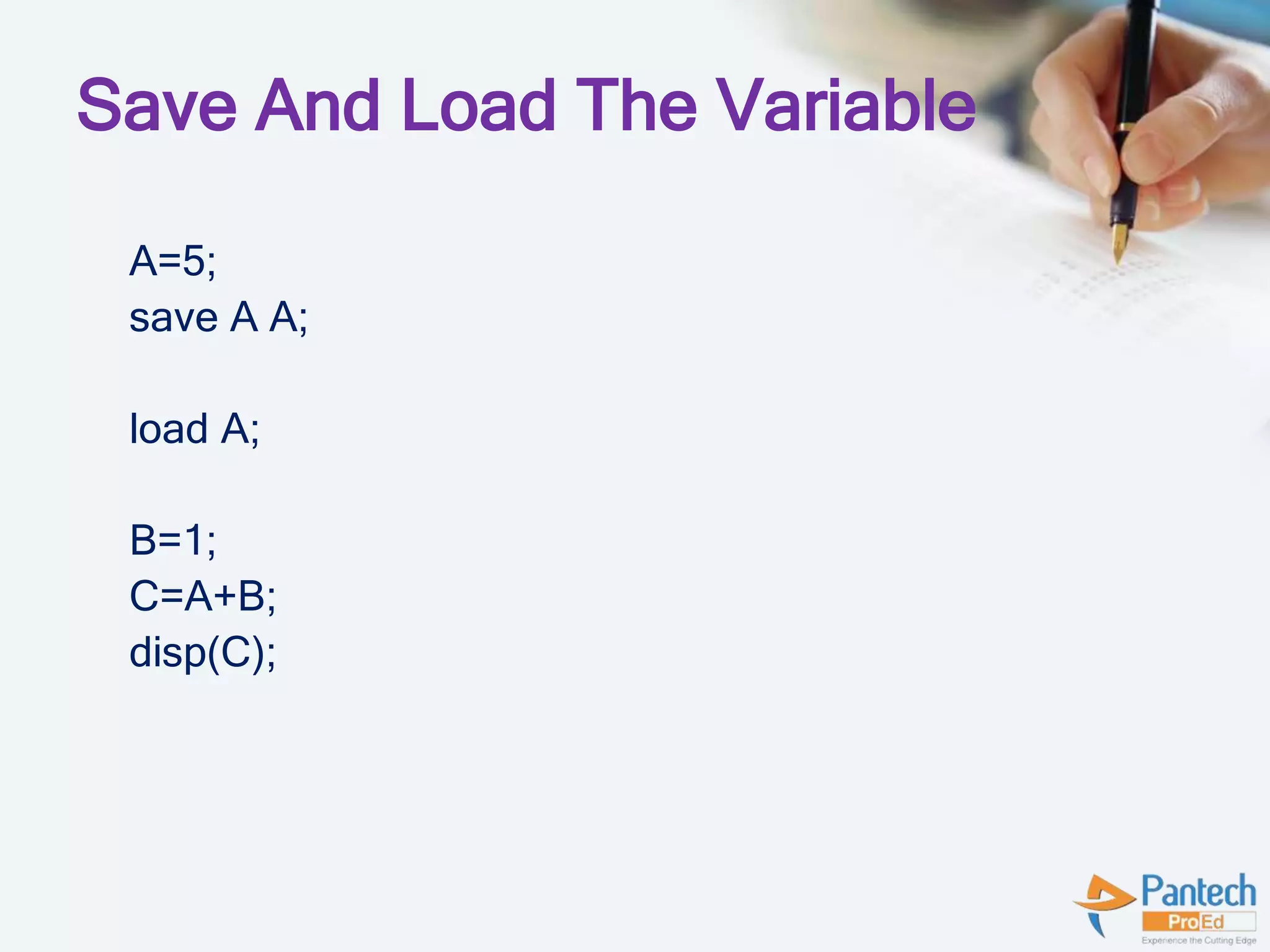 Save And Load The Variable

A=5;
save A A;

load A;

B=1;
C=A+B;
disp(C);

Pantech
ProEd
Experience the Cutting Edge